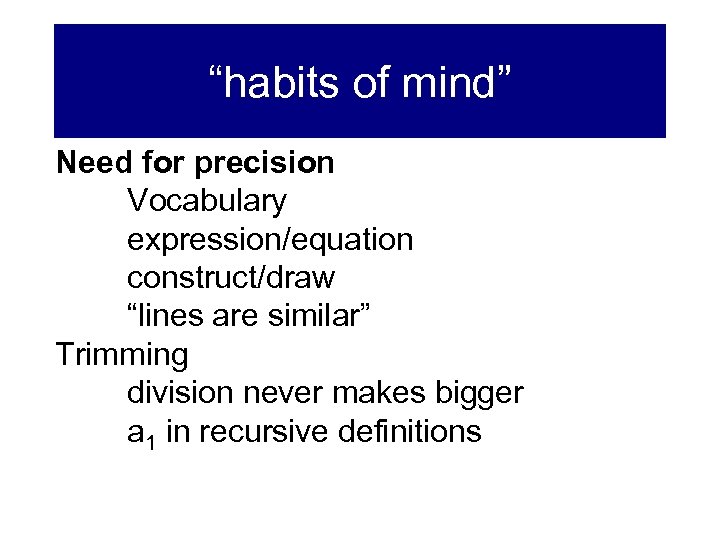 “habits of mind”

Need for precision
Vocabulary
expression/equation
construct/draw
“lines are similar”
Trimming
division never makes bigger
$a_1$ in recursive definitions